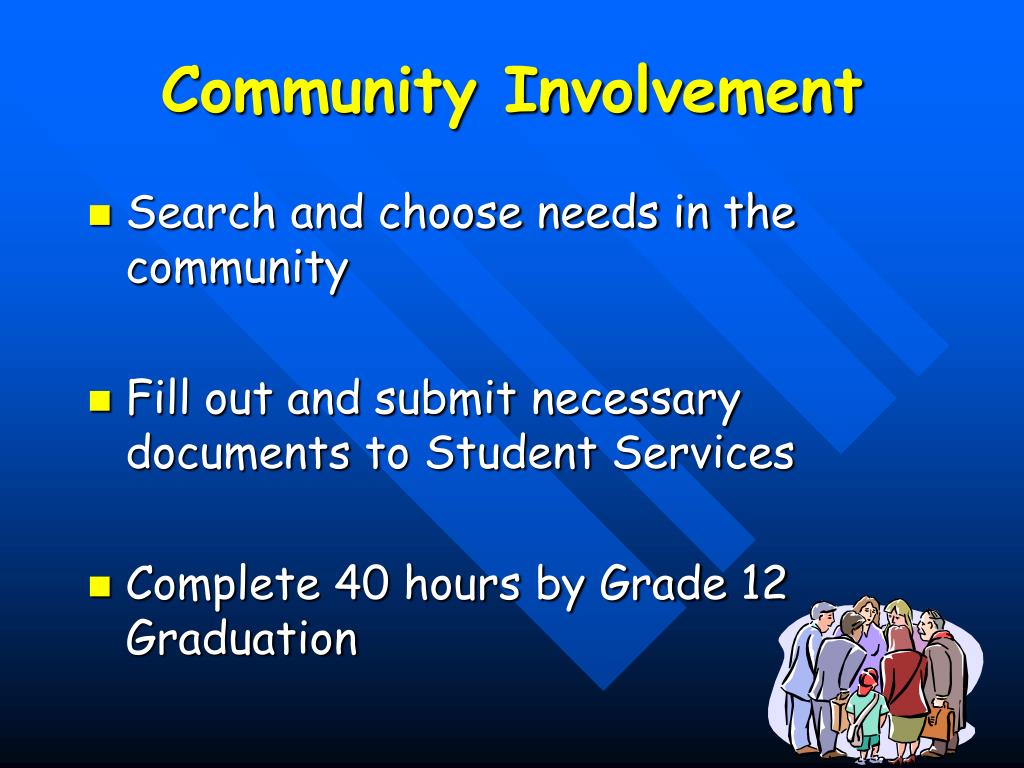 Community Involvement

- Search and choose needs in the community
- Fill out and submit necessary documents to Student Services
- Complete 40 hours by Grade 12 Graduation